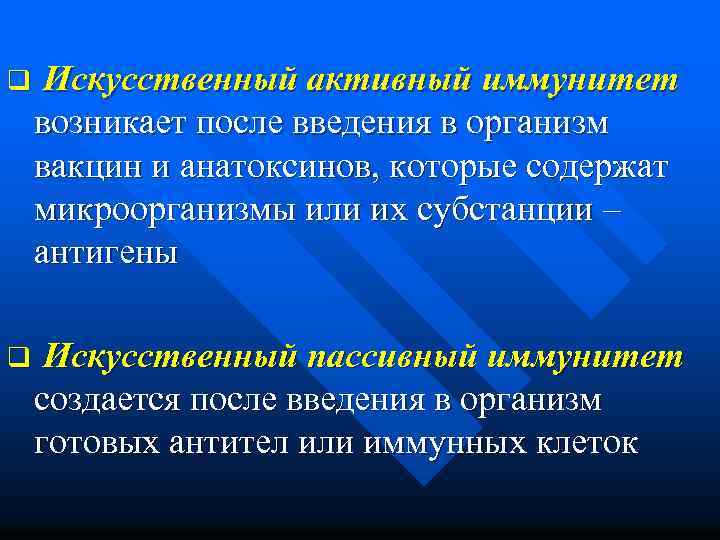 ❑ Искусственный активный иммунитет возникает после введения в организм вакцин и анатоксинов, которые содержат микроорганизмы или их субстанции – антигены

❑ Искусственный пассивный иммунитет создается после введения в организм готовых антител или иммунных клеток